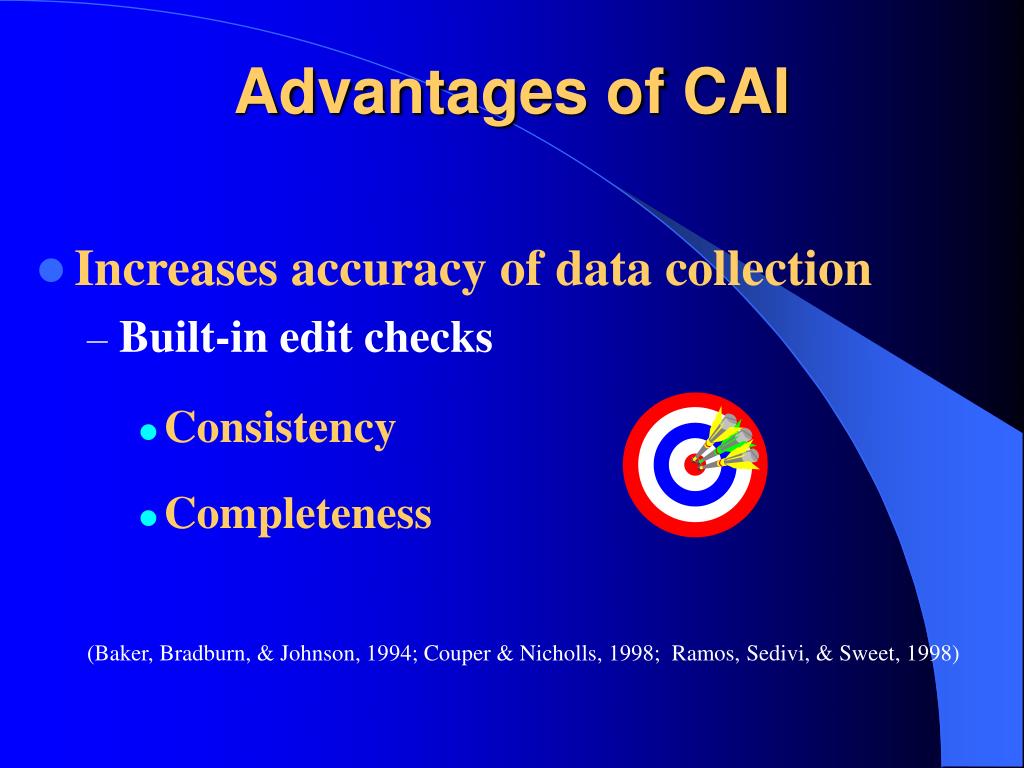 Advantages of CAI

Increases accuracy of data collection

– Built-in edit checks

Consistency

Completeness

(Baker, Bradburn, & Johnson, 1994; Couper & Nicholls, 1998; Ramos, Sedivi, & Sweet, 1998)